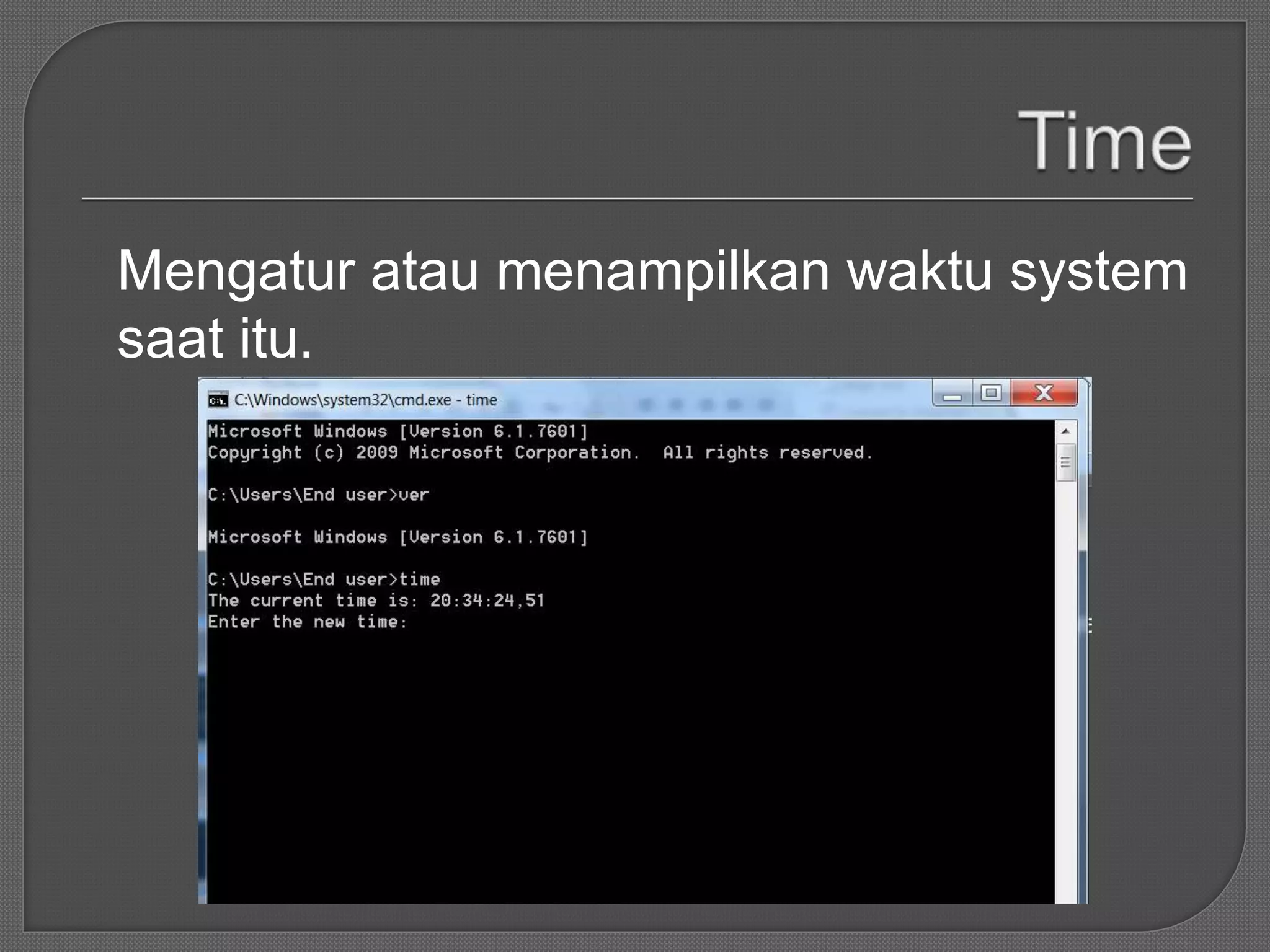 Time

Mengatur atau menampilkan waktu system saat itu.

C:\Windows\system32\cmd.exe - time

Microsoft Windows [Version 6.1.7601]
Copyright (c) 2009 Microsoft Corporation. All rights reserved.

C:\Users\End user>ver

Microsoft Windows [Version 6.1.7601]

C:\Users\End user>time
The current time is: 20:34:24,51
Enter the new time: